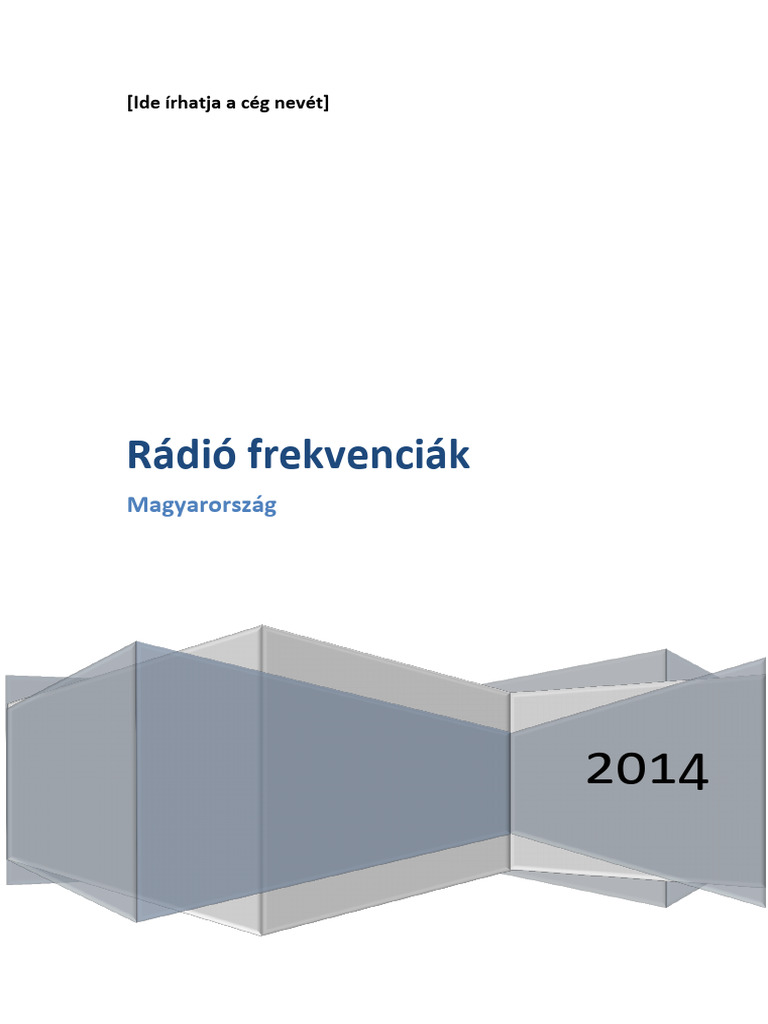 [Ide írhatja a cég nevét]

Rádió frekvenciák

Magyarország

2014